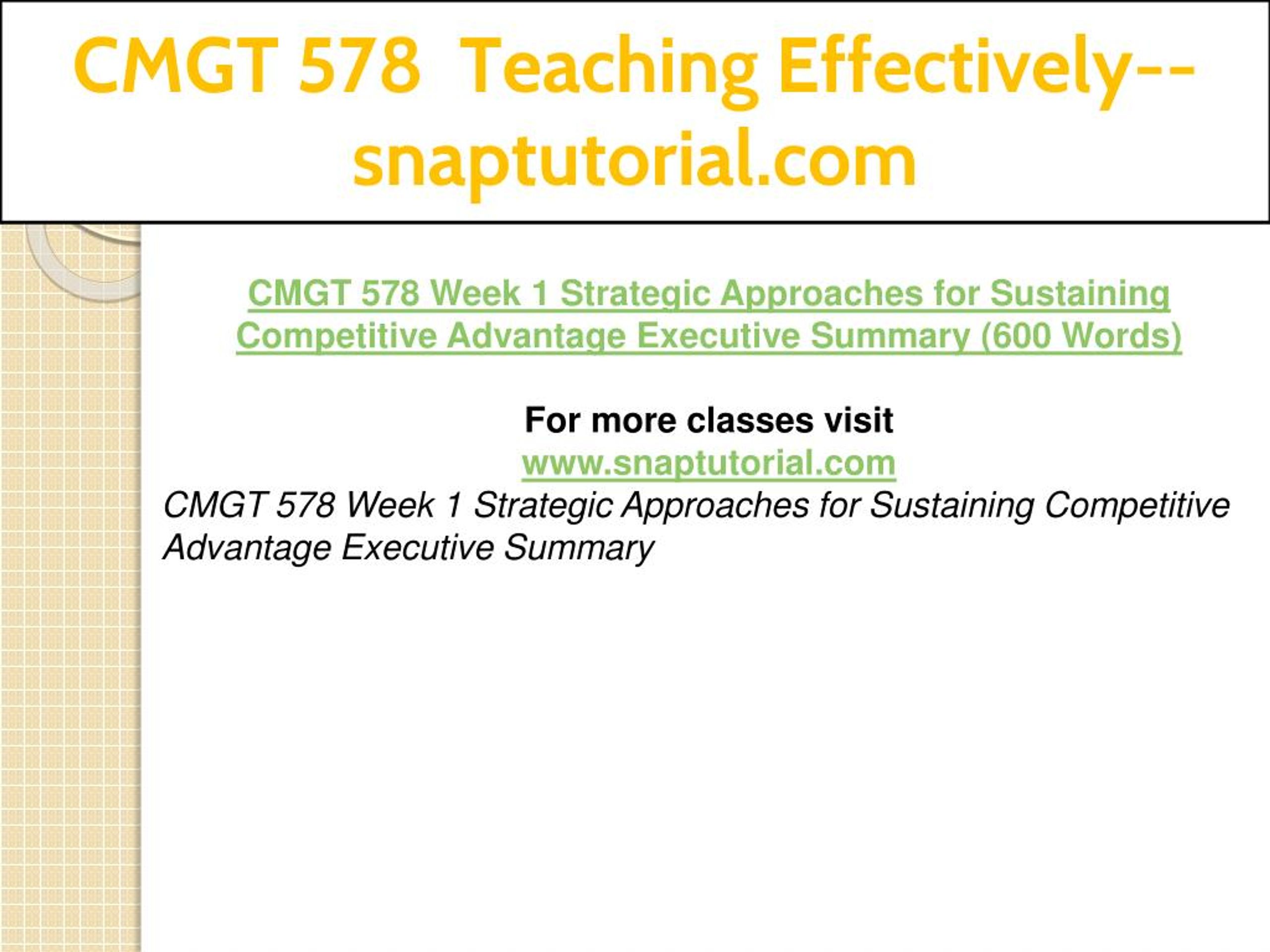 CMGT 578 Teaching Effectively--snaptutorial.com

CMGT 578 Week 1 Strategic Approaches for Sustaining Competitive Advantage Executive Summary (600 Words)

For more classes visit
www.snaptutorial.com
CMGT 578 Week 1 Strategic Approaches for Sustaining Competitive Advantage Executive Summary